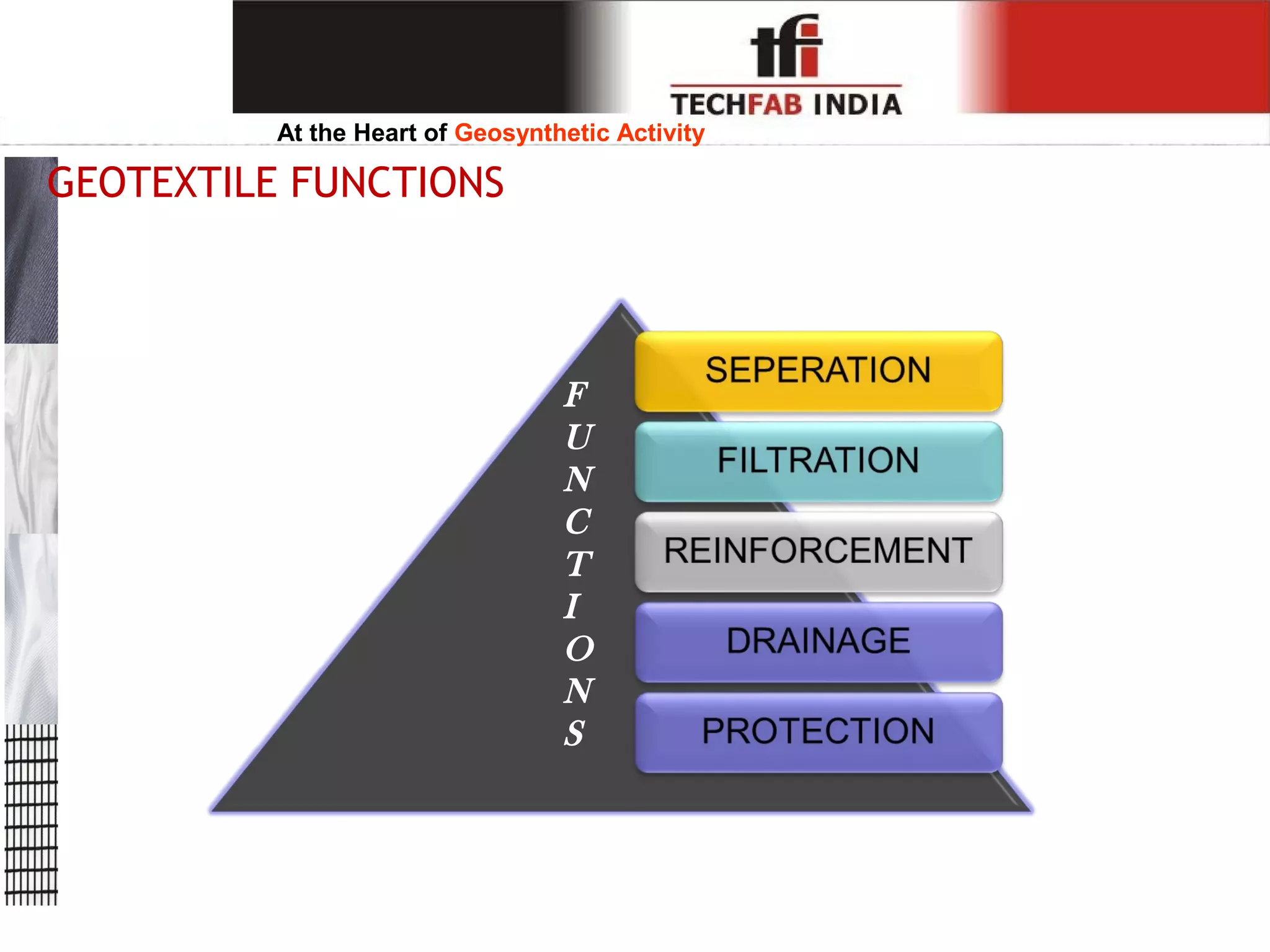 tfi
TECHFAB INDIA
At the Heart of Geosynthetic Activity

GEOTEXTILE FUNCTIONS

F
U
N
C
T
I
O
N
S

SEPERATION
FILTRATION
REINFORCEMENT
DRAINAGE
PROTECTION